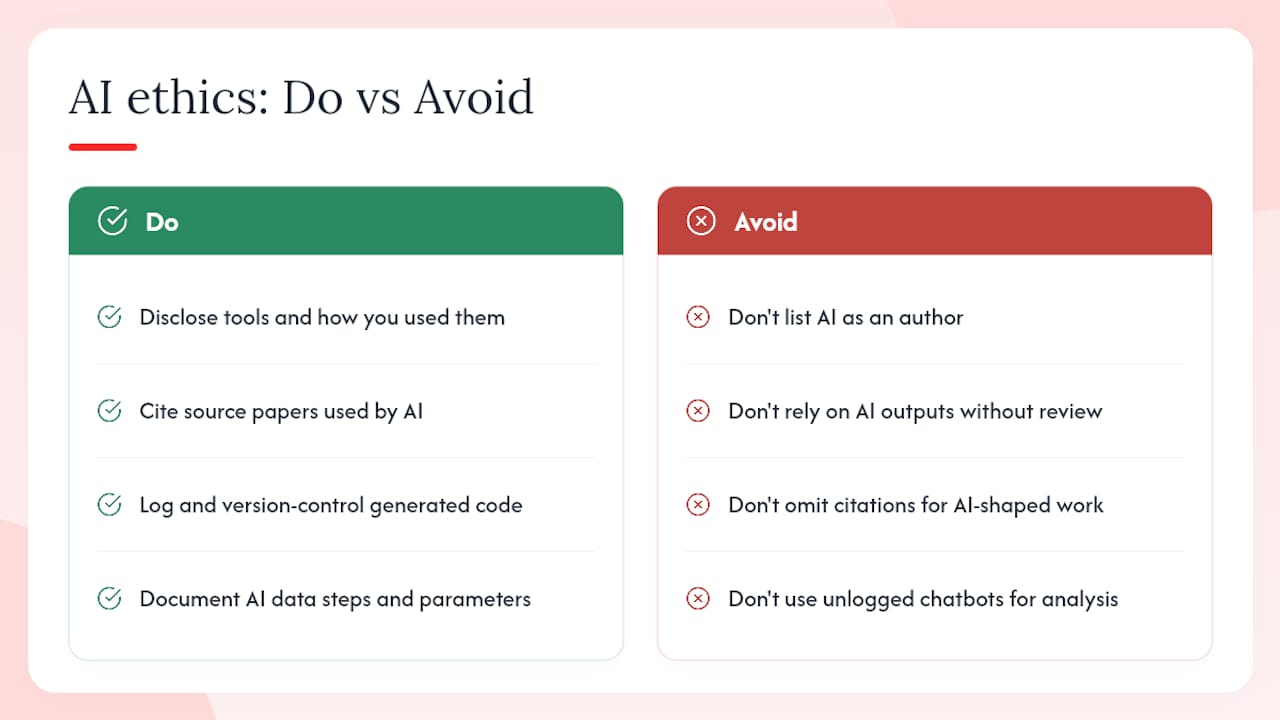 AI ethics: Do vs Avoid

Do

Disclose tools and how you used them

Cite source papers used by AI

Log and version-control generated code

Document AI data steps and parameters

Avoid

Don't list AI as an author

Don't rely on AI outputs without review

Don't omit citations for AI-shaped work

Don't use unlogged chatbots for analysis